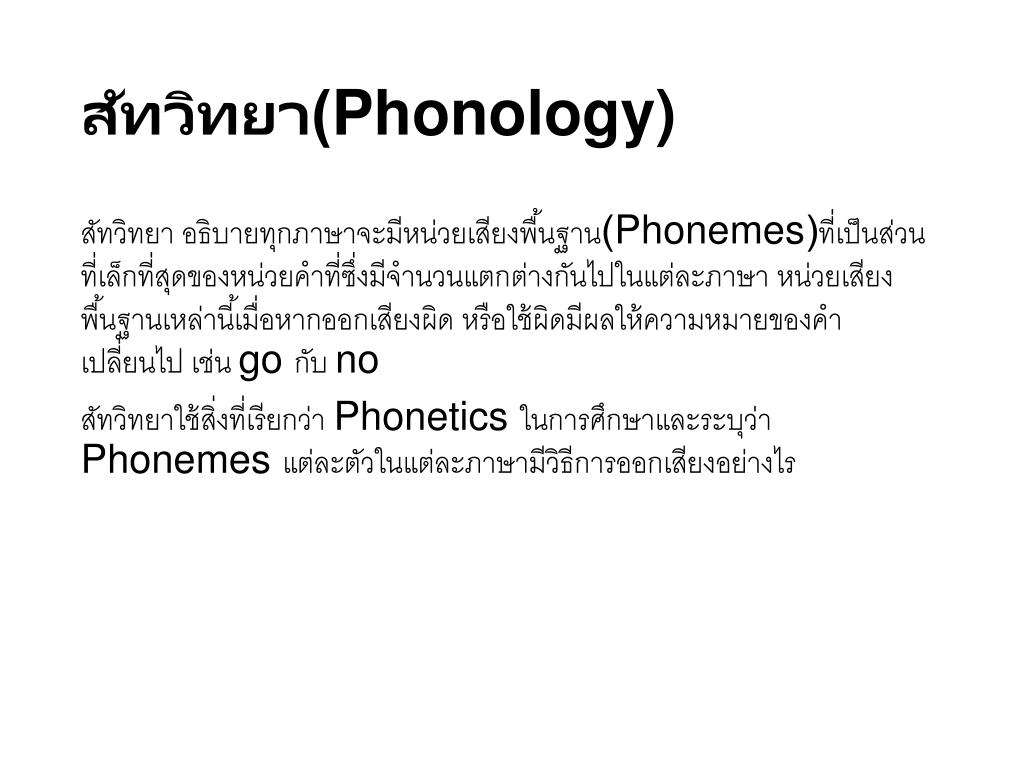 สัทวิทยา(Phonology)

สัทวิทยา อธิบายทุกภาษาจะมีหน่วยเสียงพื้นฐาน(Phonemes)ที่เป็นส่วนที่เล็กที่สุดของหน่วยคำที่ซึ่งมีจำนวนแตกต่างกันไปในแต่ละภาษา หน่วยเสียงพื้นฐานเหล่านี้เมื่อหากออกเสียงผิด หรือใช้ผิดมีผลให้ความหมายของคำเปลี่ยนไป เช่น go กับ no

สัทวิทยาใช้สิ่งที่เรียกว่า Phonetics ในการศึกษาและระบุว่า Phonemes แต่ละตัวในแต่ละภาษามีวิธีการออกเสียงอย่างไร